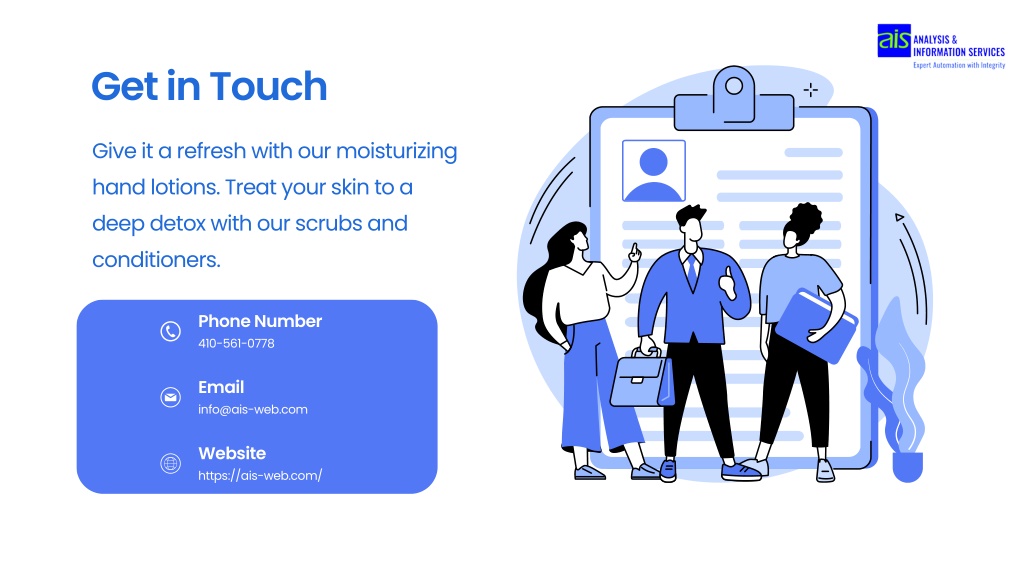 ais ANALYSIS & INFORMATION SERVICES
Expert Automation with Integrity

Get in Touch

Give it a refresh with our moisturizing hand lotions. Treat your skin to a deep detox with our scrubs and conditioners.

Phone Number
410-561-0778

Email
info@ais-web.com

Website
https://ais-web.com/